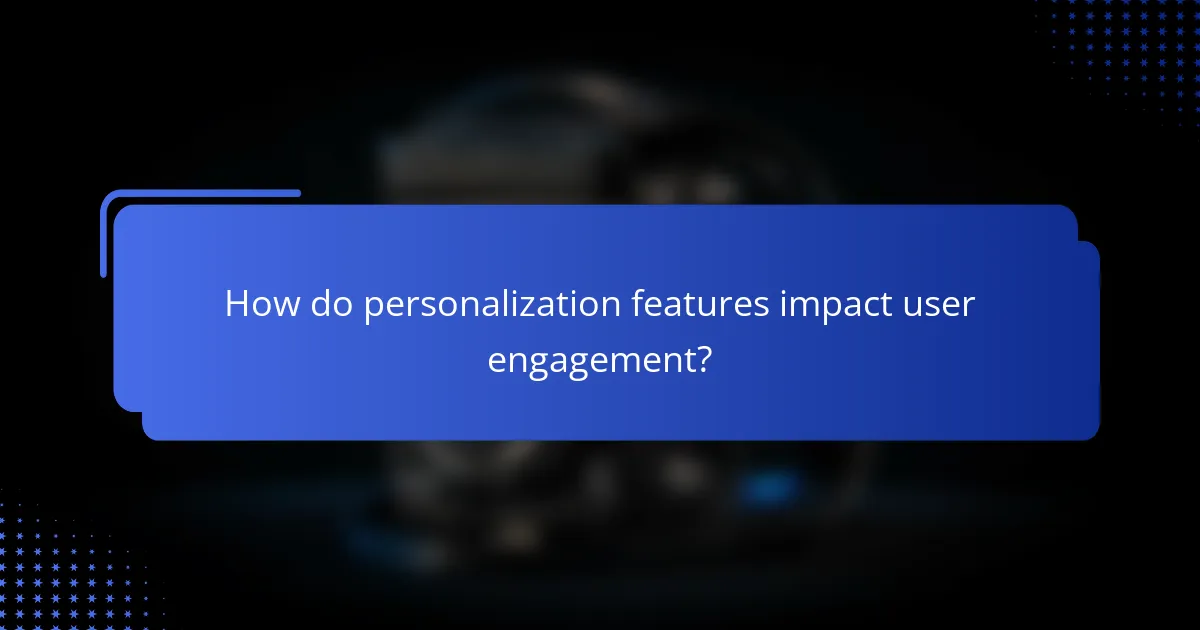 How do personalization features impact user engagement?